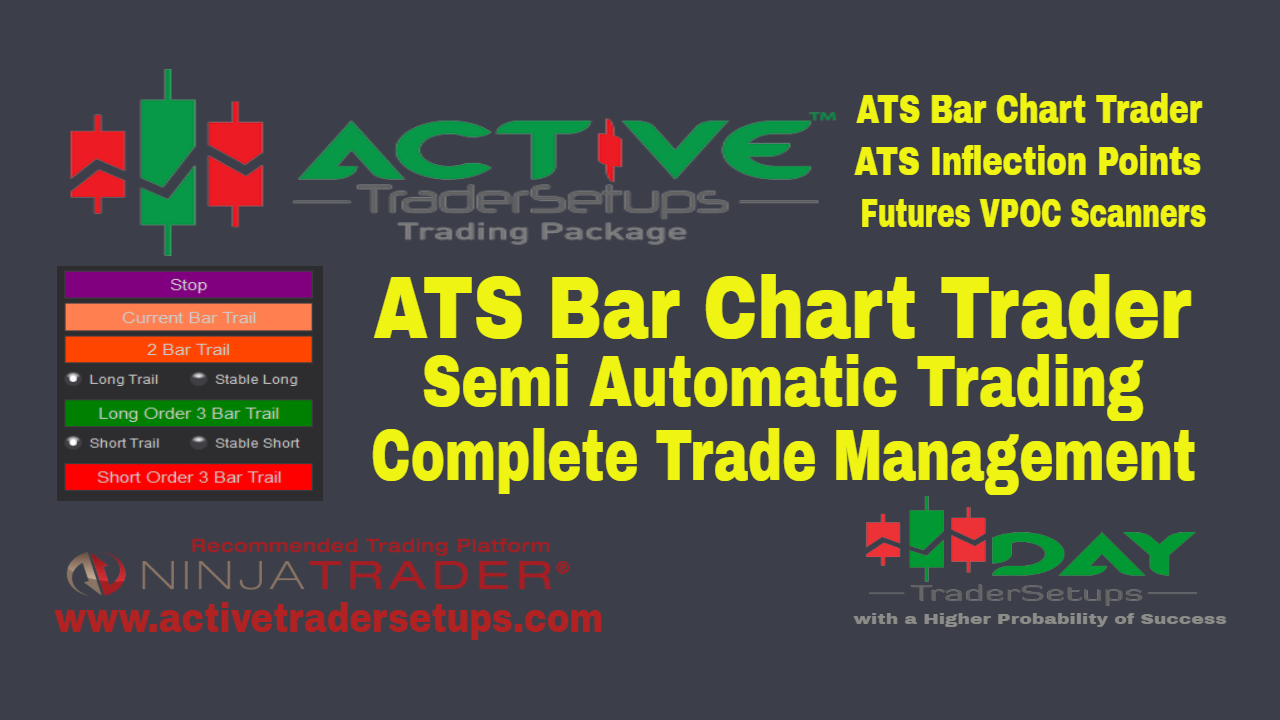 ACTIVE™
TraderSetups
Trading Package

ATS Bar Chart Trader
ATS Inflection Points
Futures VPOC Scanners

Stop
Current Bar Trail
2 Bar Trail
Long Trail
Stable Long
Long Order 3 Bar Trail
Short Trail
Stable Short
Short Order 3 Bar Trail

ATS Bar Chart Trader
Semi Automatic Trading
Complete Trade Management

Recommended Trading Platform
NINJATRADER®
www.activetradersetups.com

DAY
TraderSetups
with a Higher Probability of Success